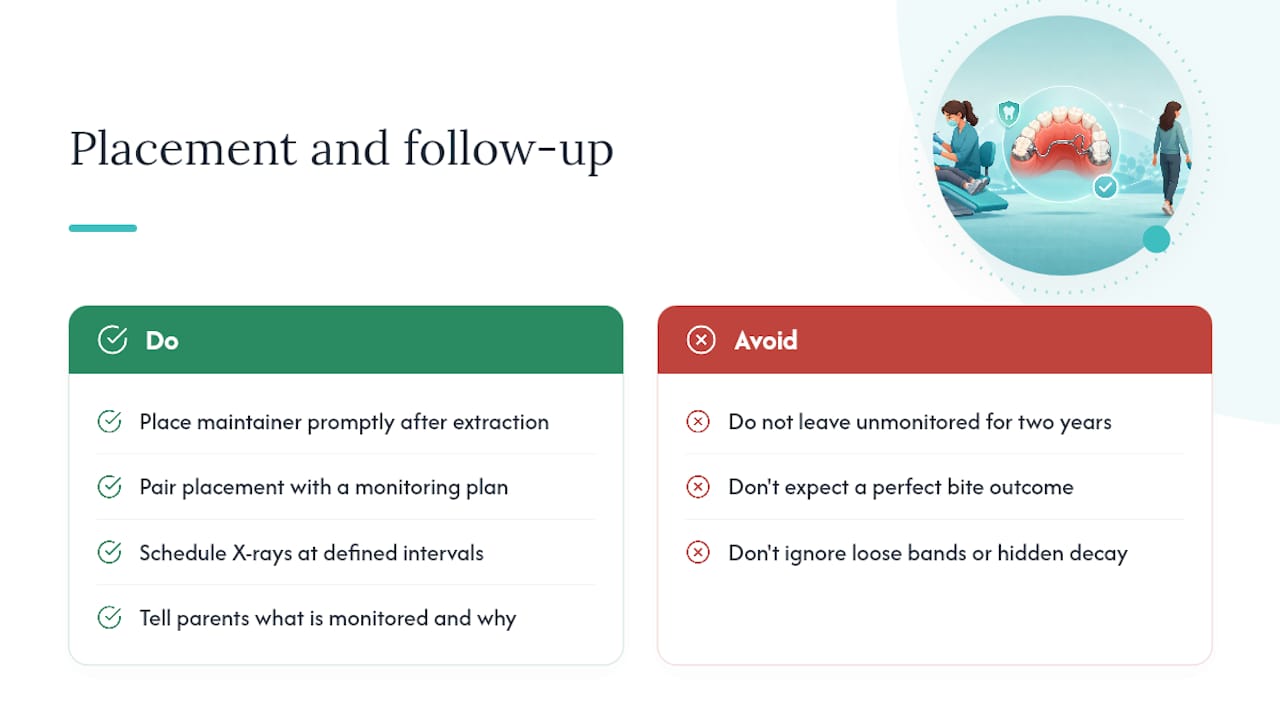 Placement and follow-up

Do

Place maintainer promptly after extraction

Pair placement with a monitoring plan

Schedule X-rays at defined intervals

Tell parents what is monitored and why

Avoid

Do not leave unmonitored for two years

Don't expect a perfect bite outcome

Don't ignore loose bands or hidden decay